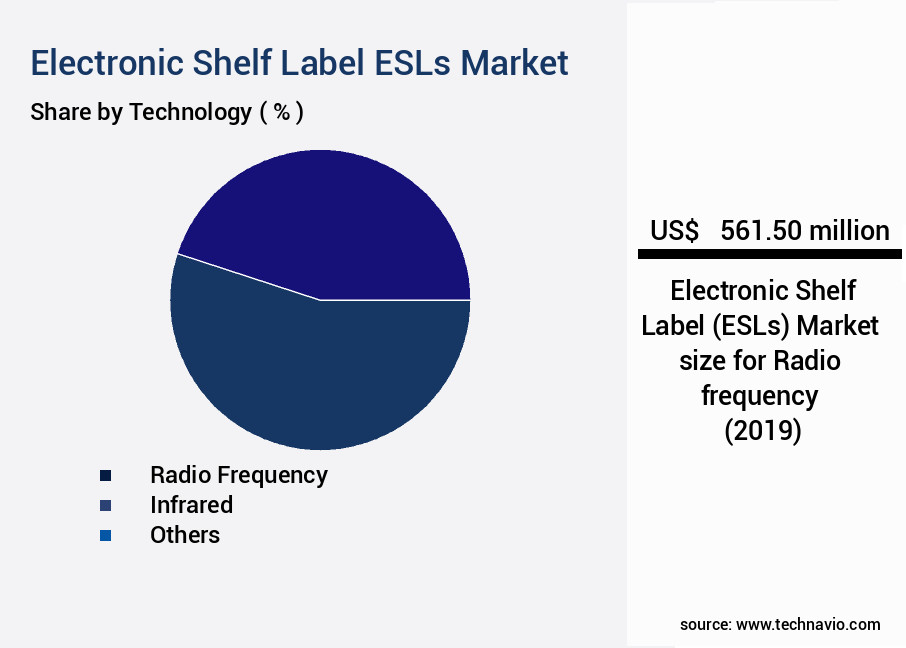 Electronic Shelf Label ESLs Market

Share by Technology ( % )

Radio Frequency
Infrared
Others

US$ 561.50 million

Electronic Shelf Label (ESLs) Market size for Radio frequency (2019)

source: www.technavio.com